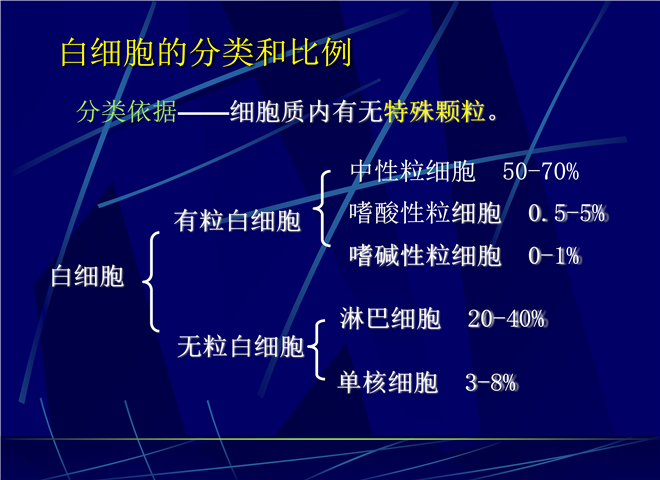 白细胞的分类和比例

分类依据——细胞质内有无特殊颗粒。

白细胞

有粒白细胞

中性粒细胞 50-70%

嗜酸性粒细胞 0.5-5%

嗜碱性粒细胞 0-1%

无粒白细胞

淋巴细胞 20-40%

单核细胞 3-8%